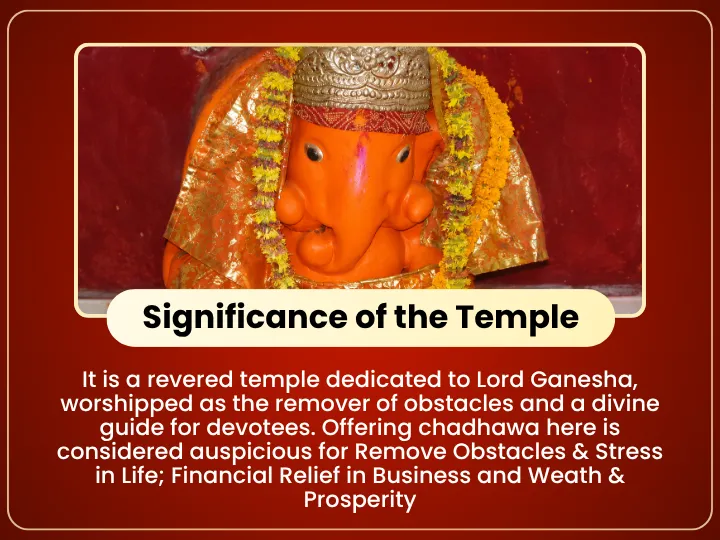 Significance of the Temple

It is a revered temple dedicated to Lord Ganesha, worshipped as the remover of obstacles and a divine guide for devotees. Offering chadhawa here is considered auspicious for Remove Obstacles & Stress in Life; Financial Relief in Business and Weath & Prosperity